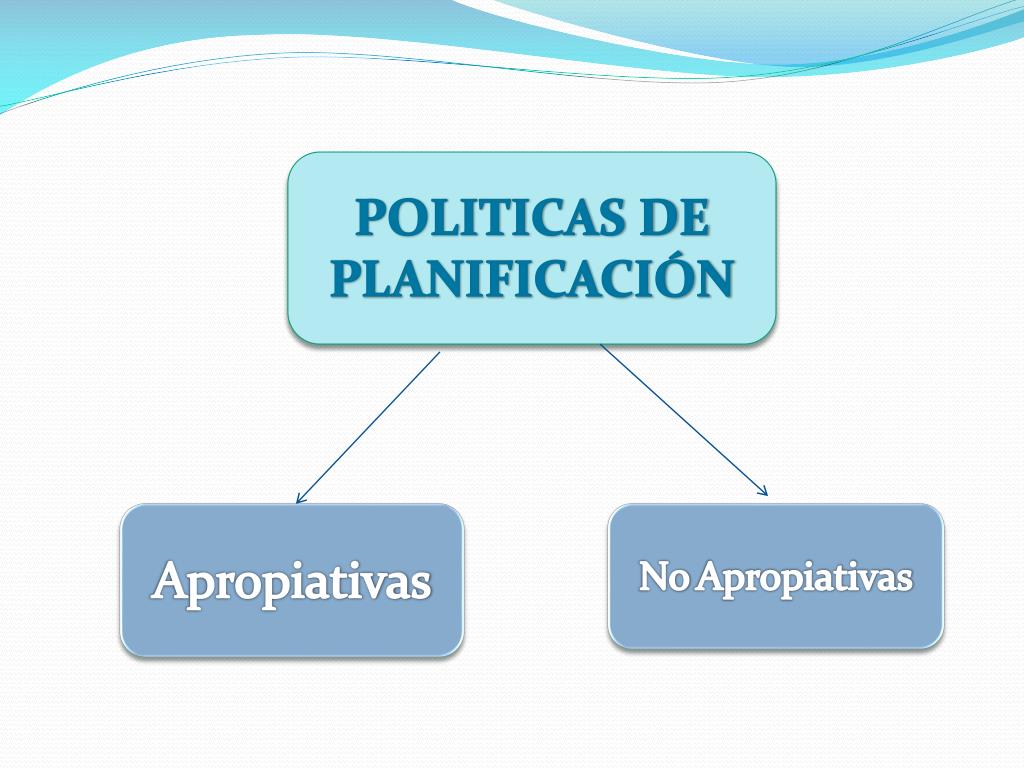 POLITICAS DE PLANIFICACIÓN

Apropiativas

No Apropiativas